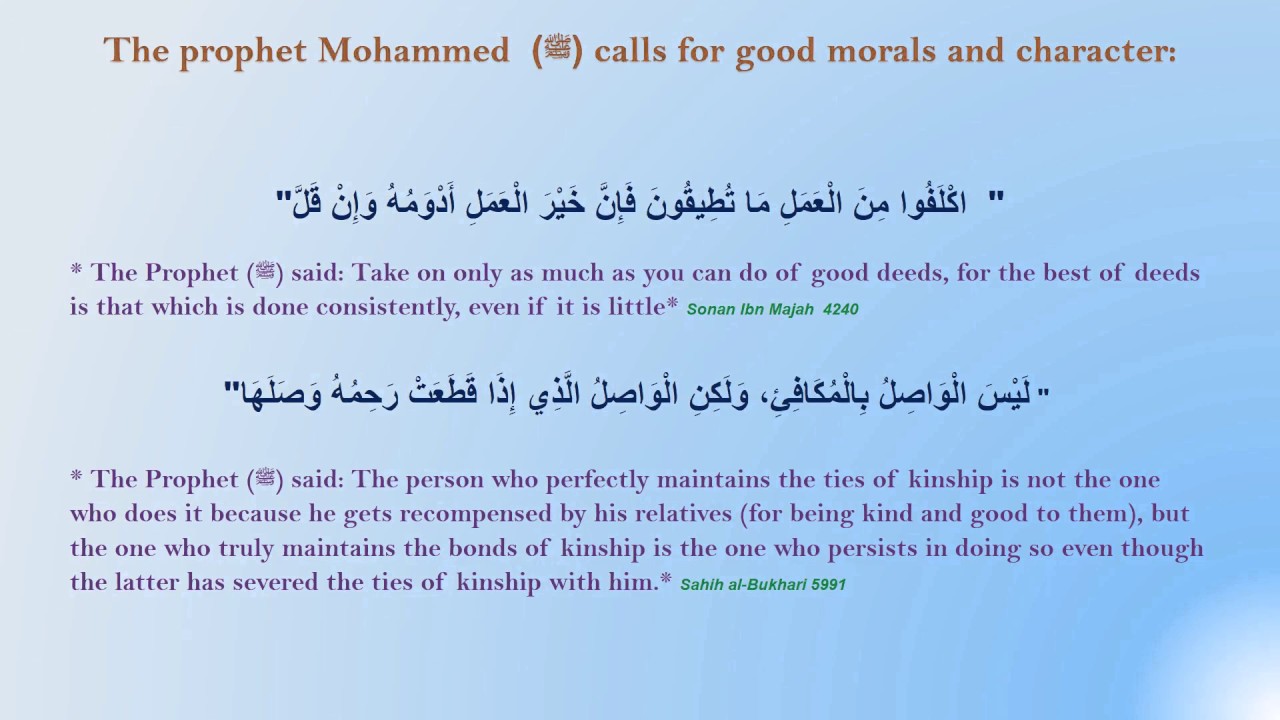 The prophet Mohammed (ﷺ) calls for good morals and character:

" اكْلَفُوا مِنَ الْعَمَلِ مَا تُطِيقُونَ فَإِنَّ خَيْرَ الْعَمَلِ أَدْوَمُهُ وَإِنْ قَلَّ"

* The Prophet (ﷺ) said: Take on only as much as you can do of good deeds, for the best of deeds is that which is done consistently, even if it is little* Sonan Ibn Majah 4240

" لَيْسَ الْوَاصِلُ بِالْمُكَافِئِ، وَلَكِنِ الْوَاصِلُ الَّذِي إِذَا قَطَعَتْ رَحِمُهُ وَصَلَهَا"

* The Prophet (ﷺ) said: The person who perfectly maintains the ties of kinship is not the one who does it because he gets recompensed by his relatives (for being kind and good to them), but the one who truly maintains the bonds of kinship is the one who persists in doing so even though the latter has severed the ties of kinship with him.* Sahih al-Bukhari 5991